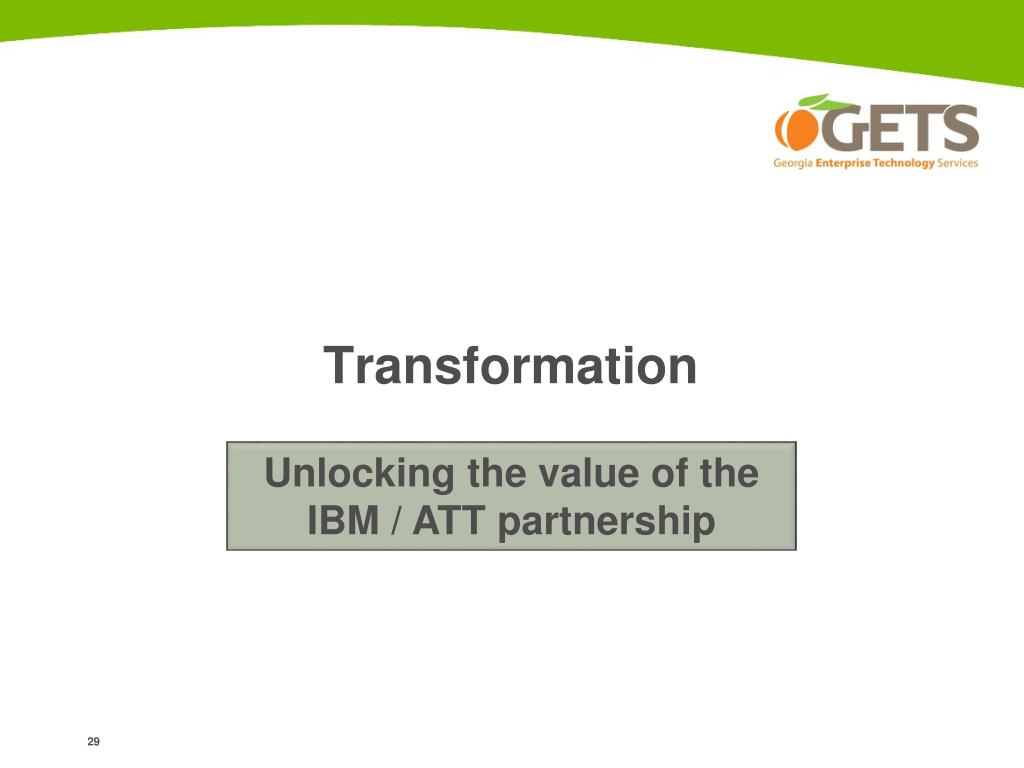 GETS
Georgia Enterprise Technology Services

Transformation

Unlocking the value of the IBM / ATT partnership

29